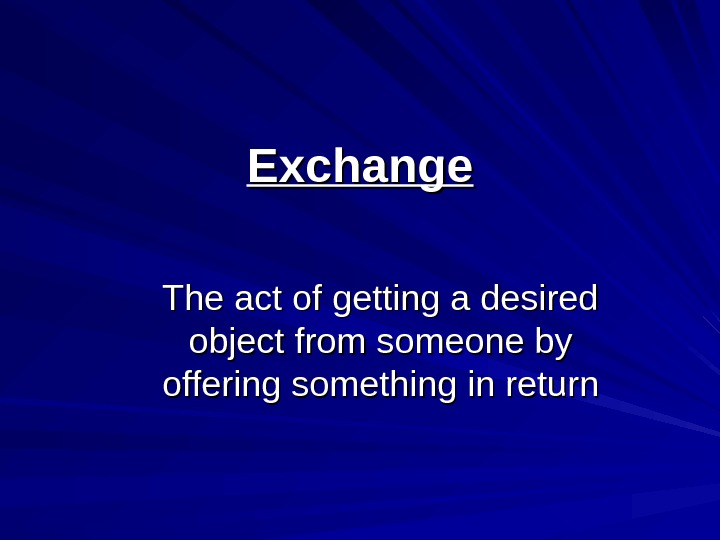 Exchange

The act of getting a desired object from someone by offering something in return